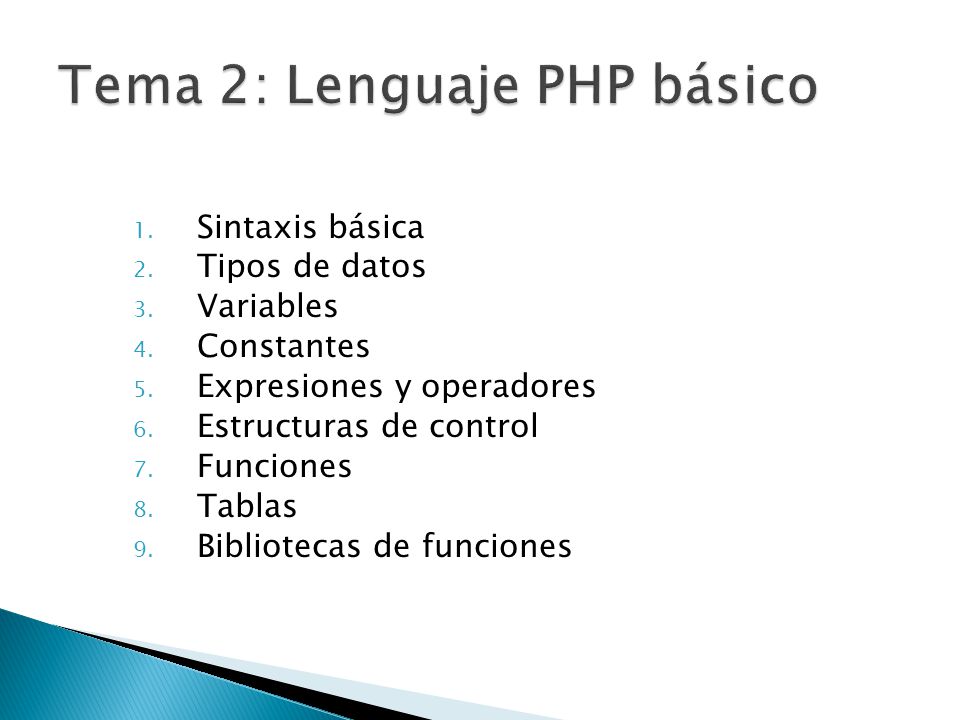 Tema 2: Lenguaje PHP básico

1. Sintaxis básica
2. Tipos de datos
3. Variables
4. Constantes
5. Expresiones y operadores
6. Estructuras de control
7. Funciones
8. Tablas
9. Bibliotecas de funciones